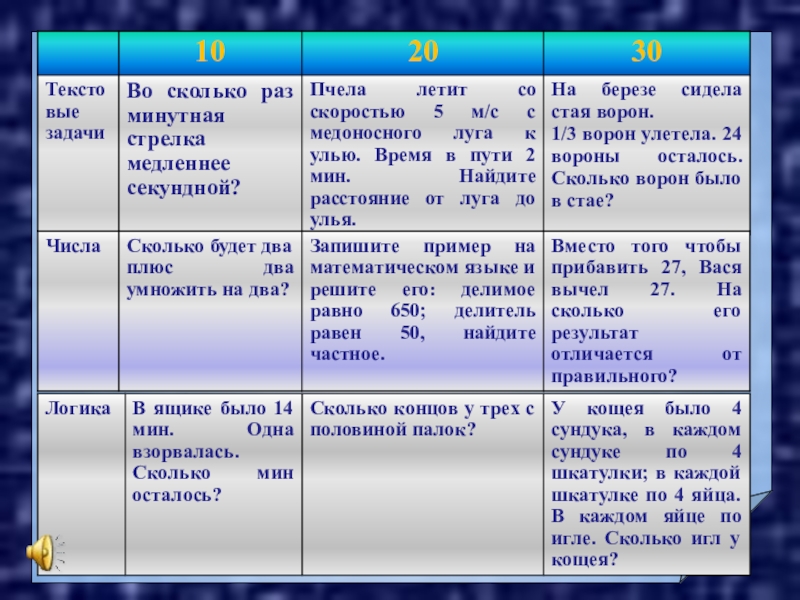 |  | 10 | 20 | 30 |
|---|---|---|---|
| Текстовые задачи | Во сколько раз минутная стрелка медленнее секундной? | Пчела летит со скоростью 5 м/с с медоносного луга к улью. Время в пути 2 мин. Найдите расстояние от луга до улья. | На березе сидела стая ворон. 1/3 ворон улетела. 24 вороны осталось. Сколько ворон было в стае? |
| Числа | Сколько будет два плюс два умножить на два? | Запишите пример на математическом языке и решите его: делимое равно 650; делитель равен 50, найдите частное. | Вместо того чтобы прибавить 27, Вася вычел 27. На сколько его результат отличается от правильного? |
| Логика | В ящике было 14 мин. Одна взорвалась. Сколько мин осталось? | Сколько концов у трех с половиной палок? | У кощея было 4 сундука, в каждом сундуке по 4 шкатулки; в каждой шкатулке по 4 яйца. В каждом яйце по игле. Сколько игл у кощея? |